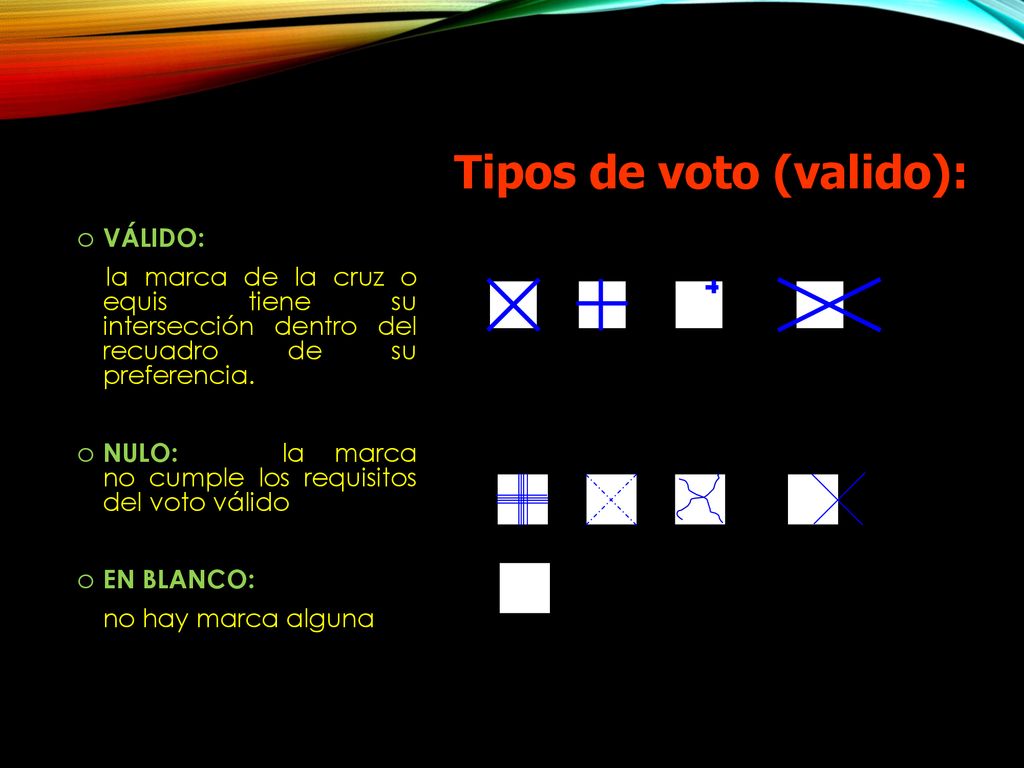 Tipos de voto (valido):

o VÁLIDO:

la marca de la cruz o equis tiene su intersección dentro del recuadro de su preferencia.

o NULO: la marca no cumple los requisitos del voto válido

o EN BLANCO:

no hay marca alguna